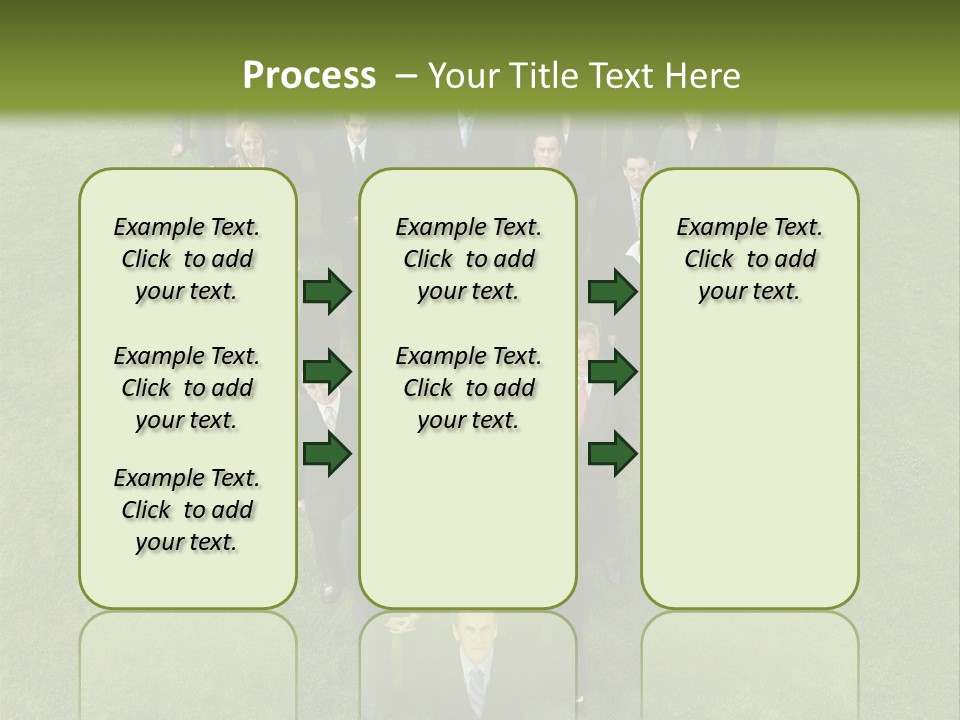 Process – Your Title Text Here

Example Text. Click to add your text.

Example Text. Click to add your text.

Example Text. Click to add your text.

Example Text. Click to add your text.

Example Text. Click to add your text.

Example Text. Click to add your text.